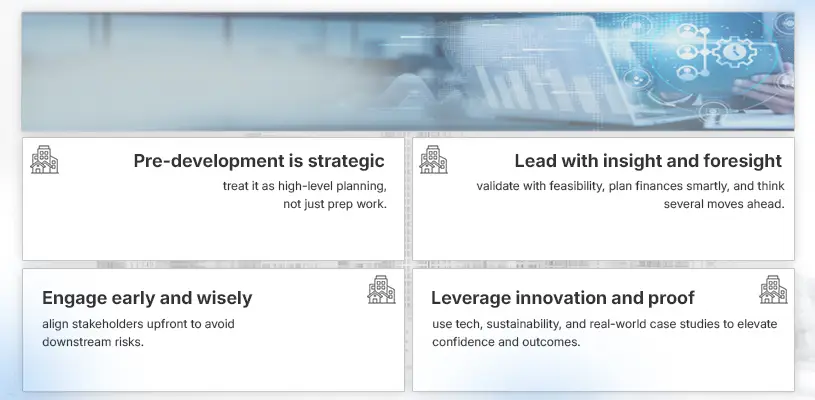 Pre-development is strategic

treat it as high-level planning, not just prep work.

Lead with insight and foresight

validate with feasibility, plan finances smartly, and think several moves ahead.

Engage early and wisely

align stakeholders upfront to avoid downstream risks.

Leverage innovation and proof

use tech, sustainability, and real-world case studies to elevate confidence and outcomes.